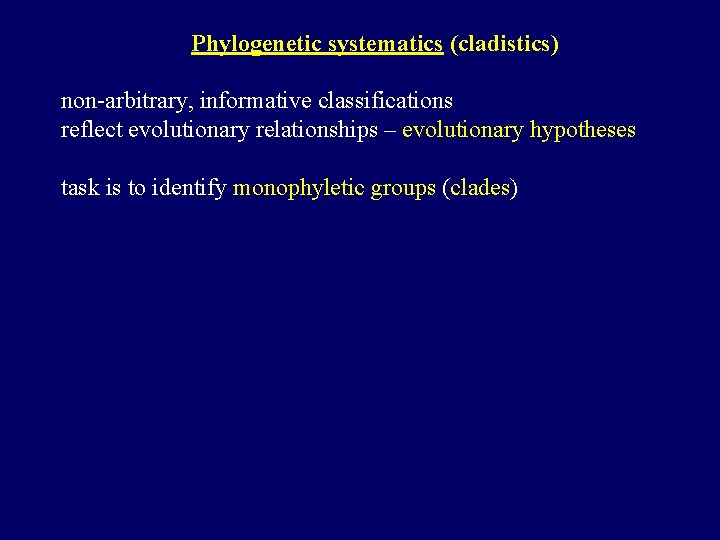 Phylogenetic systematics (cladistics)

non-arbitrary, informative classifications
reflect evolutionary relationships – evolutionary hypotheses

task is to identify monophyletic groups (clades)